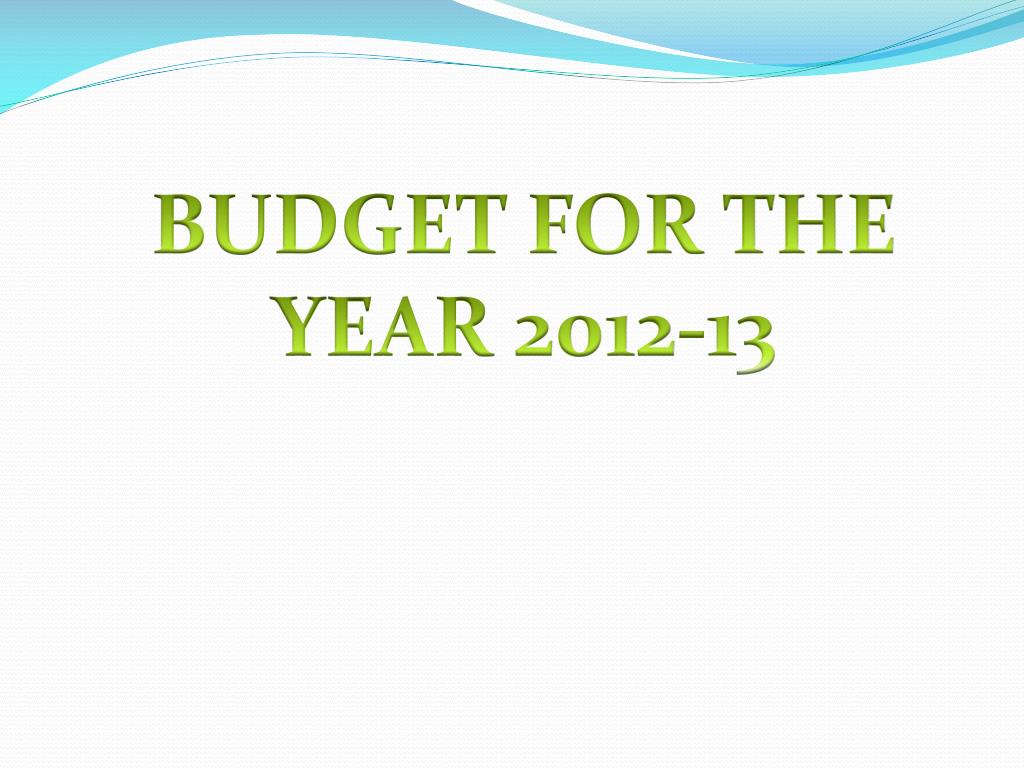 BUDGET FOR THE YEAR 2012-13